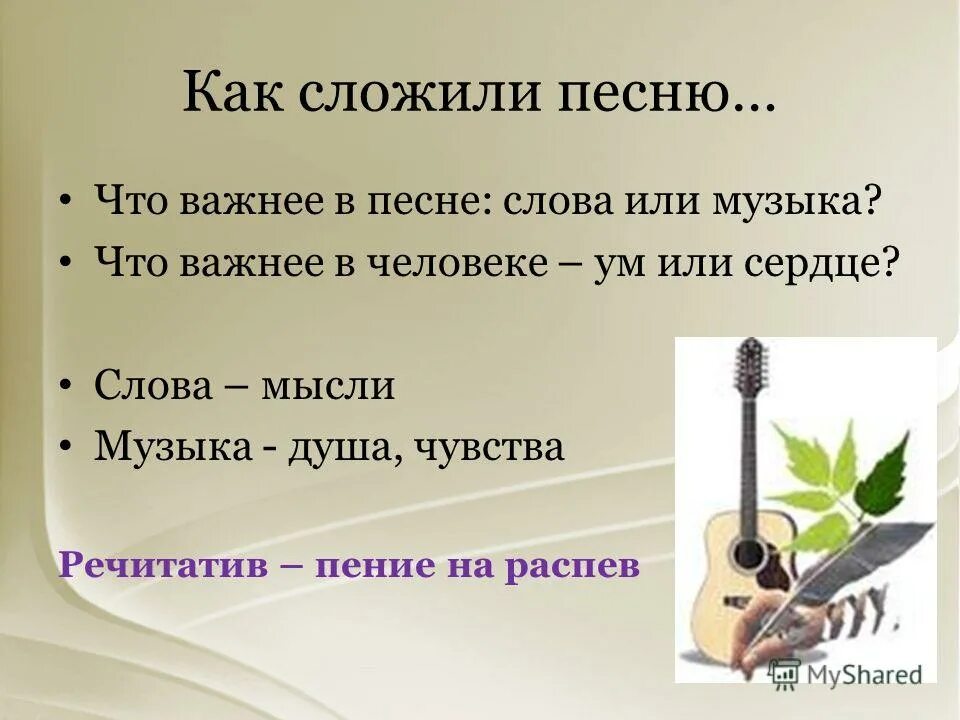 Как сложили песню…

• Что важнее в песне: слова или музыка?
• Что важнее в человеке – ум или сердце?

• Слова – мысли
• Музыка - душа, чувства

Речитатив – пение на распев

MyShared